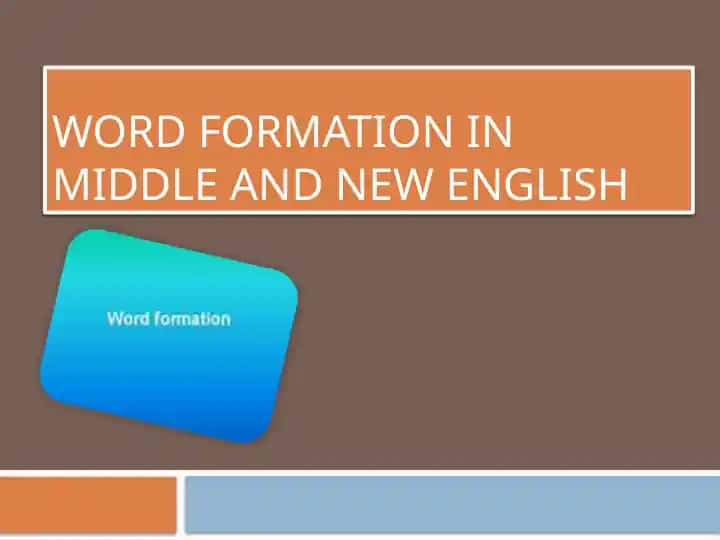 WORD FORMATION IN MIDDLE AND NEW ENGLISH

Word formation